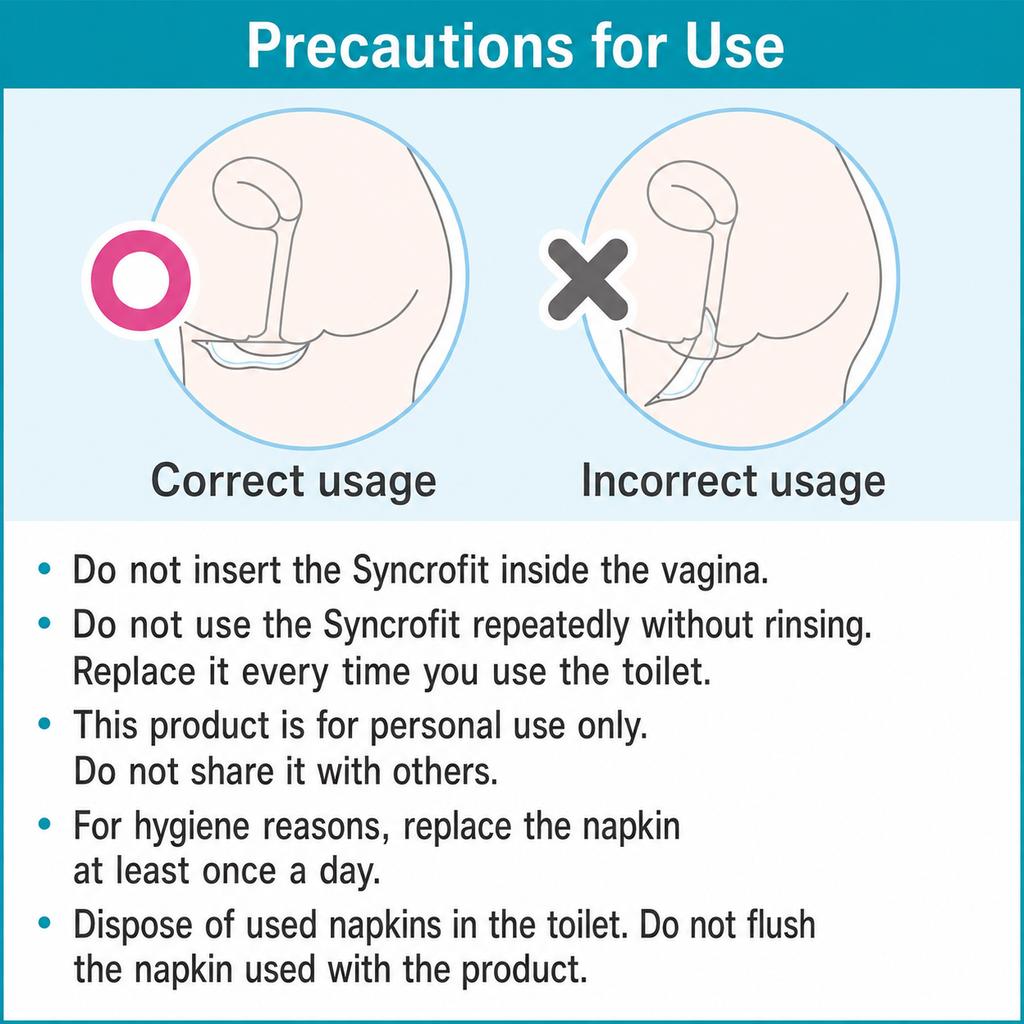 Precautions for Use

Correct usage

Incorrect usage

• Do not insert the Syncrofit inside the vagina.
• Do not use the Syncrofit repeatedly without rinsing. Replace it every time you use the toilet.
• This product is for personal use only. Do not share it with others.
• For hygiene reasons, replace the napkin at least once a day.
• Dispose of used napkins in the toilet. Do not flush the napkin used with the product.